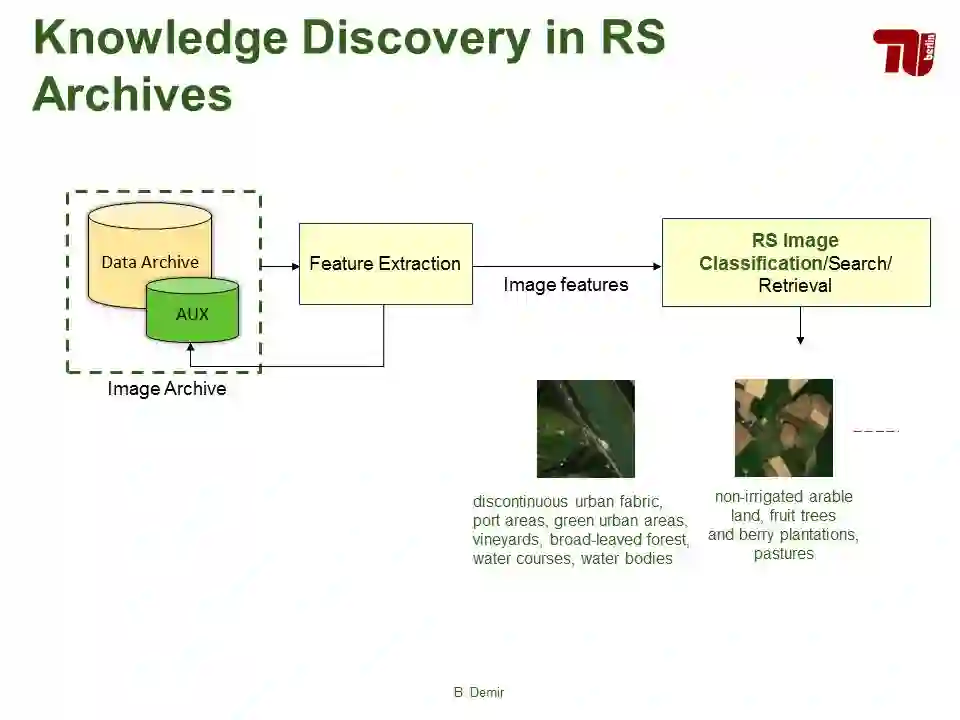 Knowledge Discovery in RS Archives

TU berlin

Data Archive

AUX

Image Archive

Feature Extraction

Image features

RS Image Classification/Search/ Retrieval

discontinuous urban fabric, port areas, green urban areas, vineyards, broad-leaved forest, water courses, water bodies

non-irrigated arable land, fruit trees and berry plantations, pastures

B. Demir